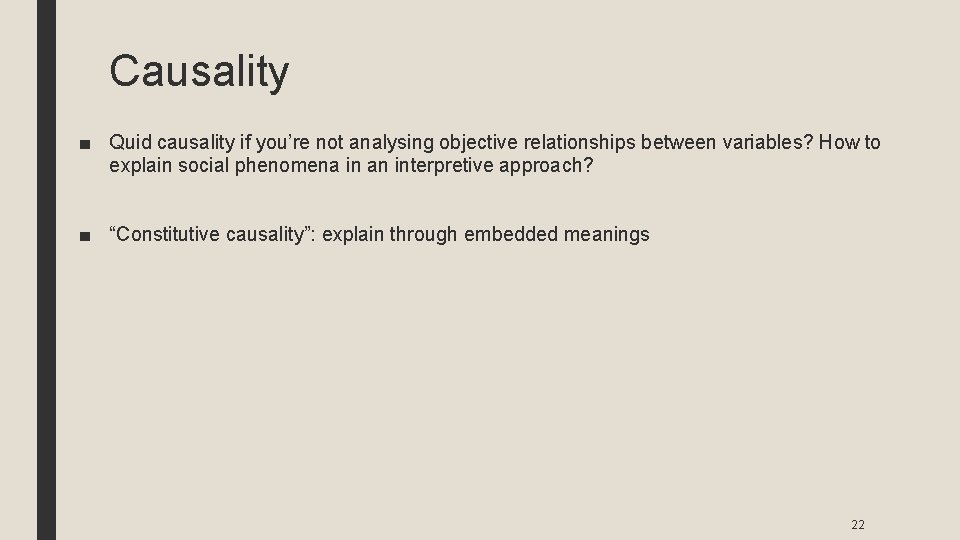 Causality

■ Quid causality if you’re not analysing objective relationships between variables? How to explain social phenomena in an interpretive approach?

■ “Constitutive causality”: explain through embedded meanings

22